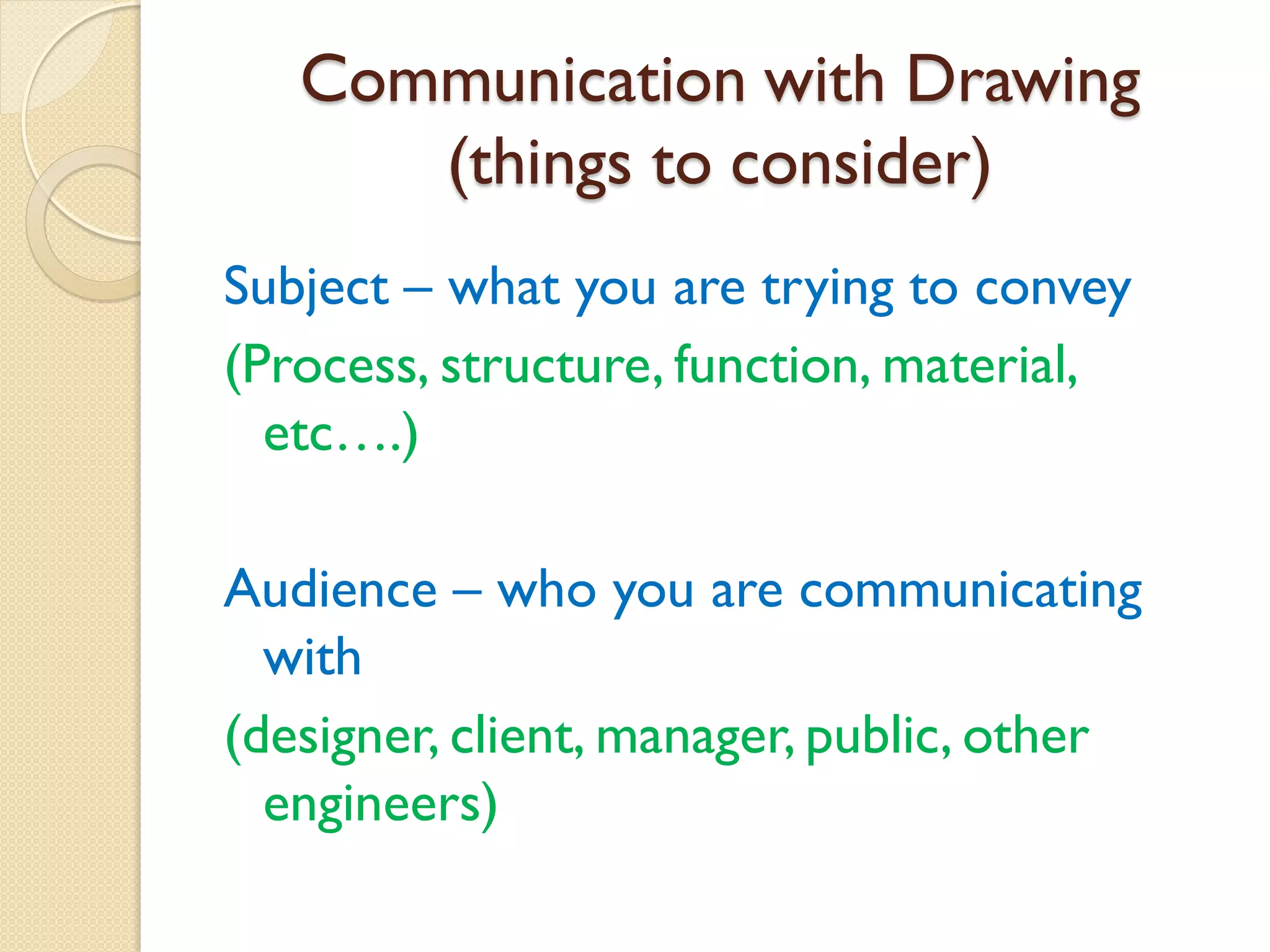 Communication with Drawing (things to consider)

Subject – what you are trying to convey

(Process, structure, function, material, etc….)

Audience – who you are communicating with

(designer, client, manager, public, other engineers)